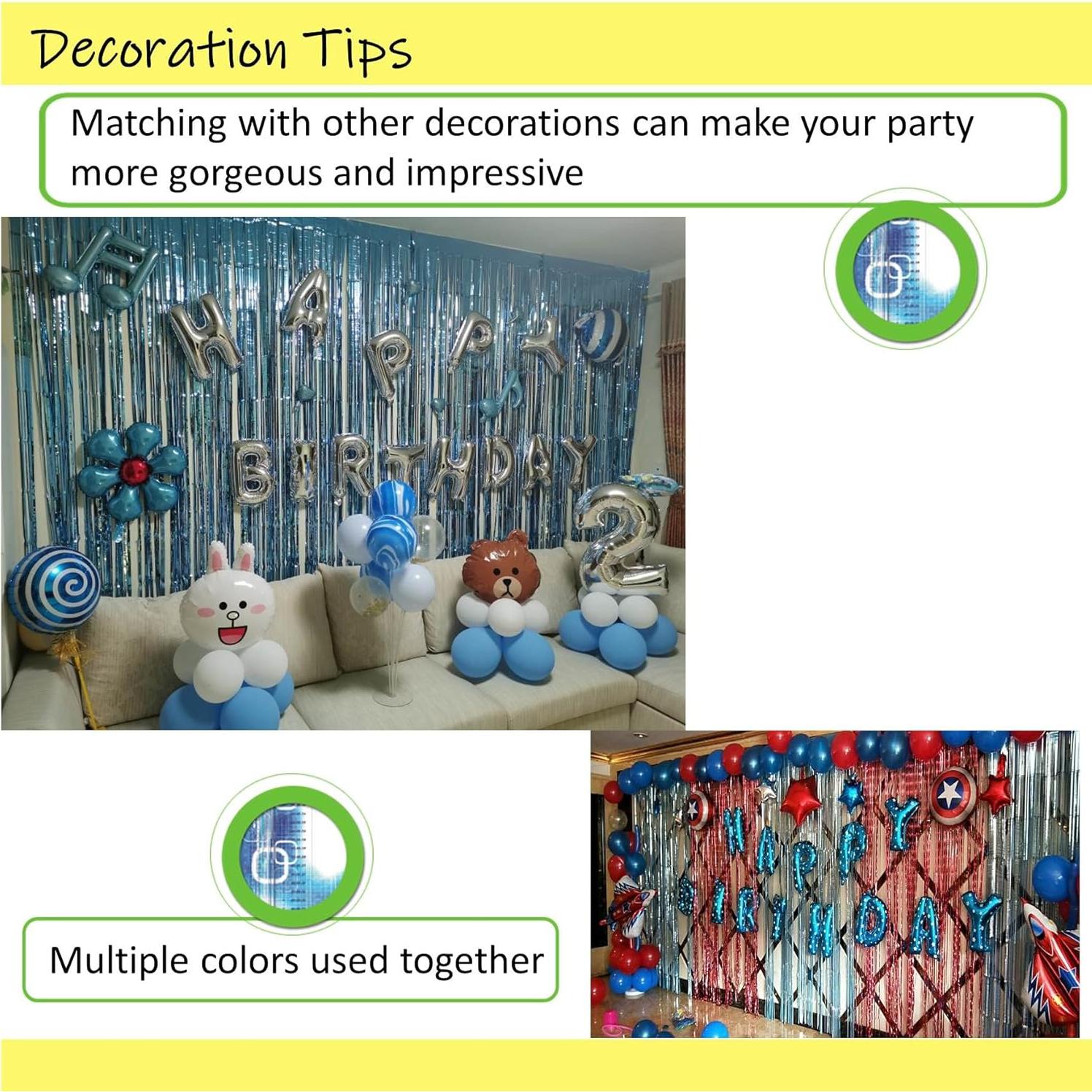 Decoration Tips

Matching with other decorations can make your party more gorgeous and impressive

HAPPY BIRTHDAY 2

Multiple colors used together

HAPPY BIRTHDAY